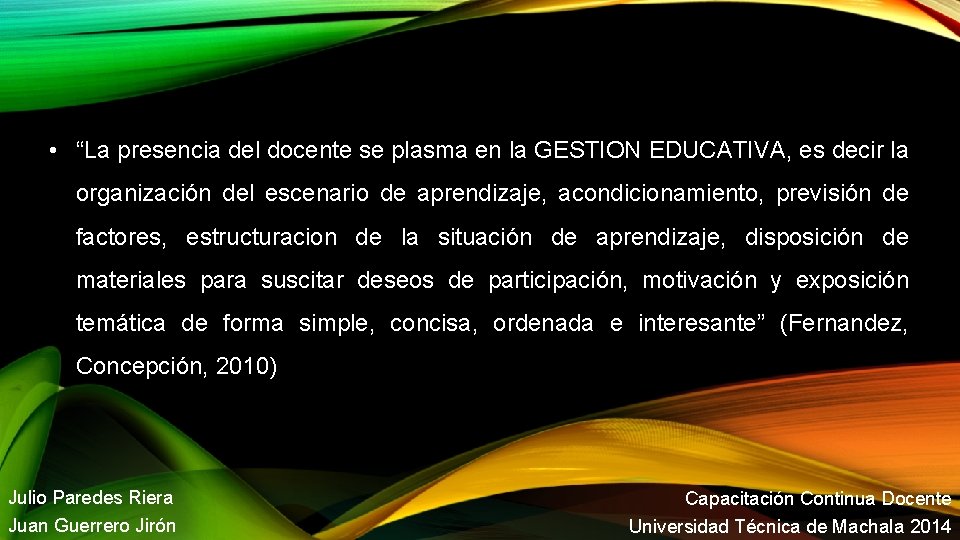 • “La presencia del docente se plasma en la GESTION EDUCATIVA, es decir la organización del escenario de aprendizaje, acondicionamiento, previsión de factores, estructuracion de la situación de aprendizaje, disposición de materiales para suscitar deseos de participación, motivación y exposición temática de forma simple, concisa, ordenada e interesante” (Fernandez, Concepción, 2010)

Julio Paredes Riera
Juan Guerrero Jirón

Capacitación Continua Docente
Universidad Técnica de Machala 2014